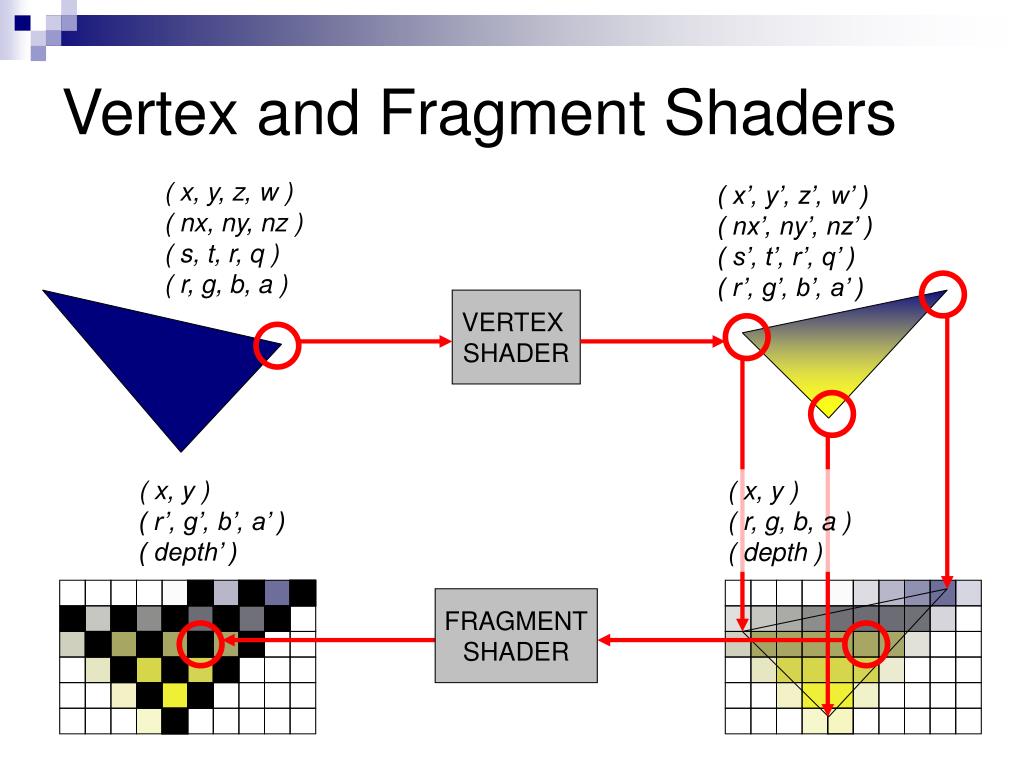 Vertex and Fragment Shaders

( x, y, z, w )
( nx, ny, nz )
( s, t, r, q )
( r, g, b, a )

VERTEX SHADER

( x’, y’, z’, w’ )
( nx’, ny’, nz’ )
( s’, t’, r’, q’ )
( r’, g’, b’, a’ )

( x, y )
( r’, g’, b’, a’ )
( depth’ )

FRAGMENT SHADER

( x, y )
( r, g, b, a )
( depth )